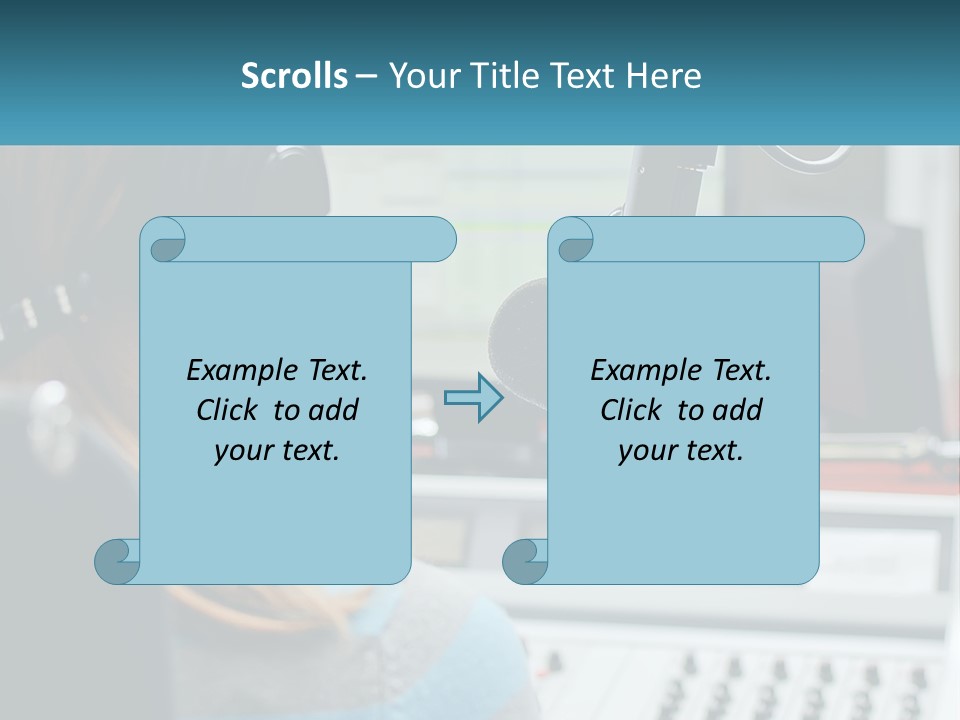 Scrolls – Your Title Text Here

Example Text. Click to add your text.

Example Text. Click to add your text.